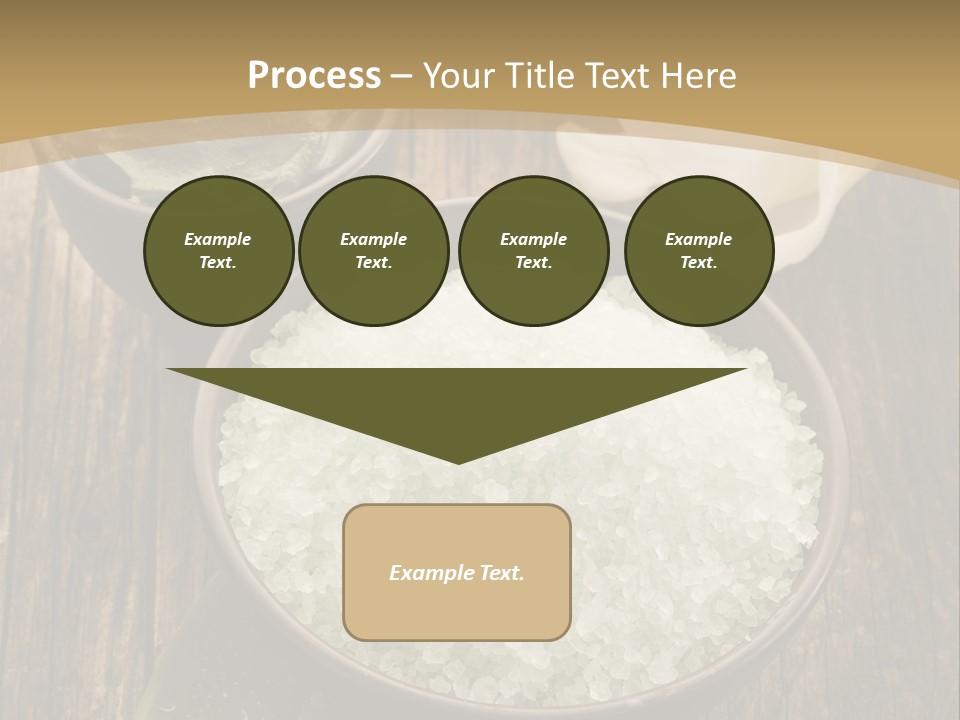 Process – Your Title Text Here

Example Text.

Example Text.

Example Text.

Example Text.

Example Text.